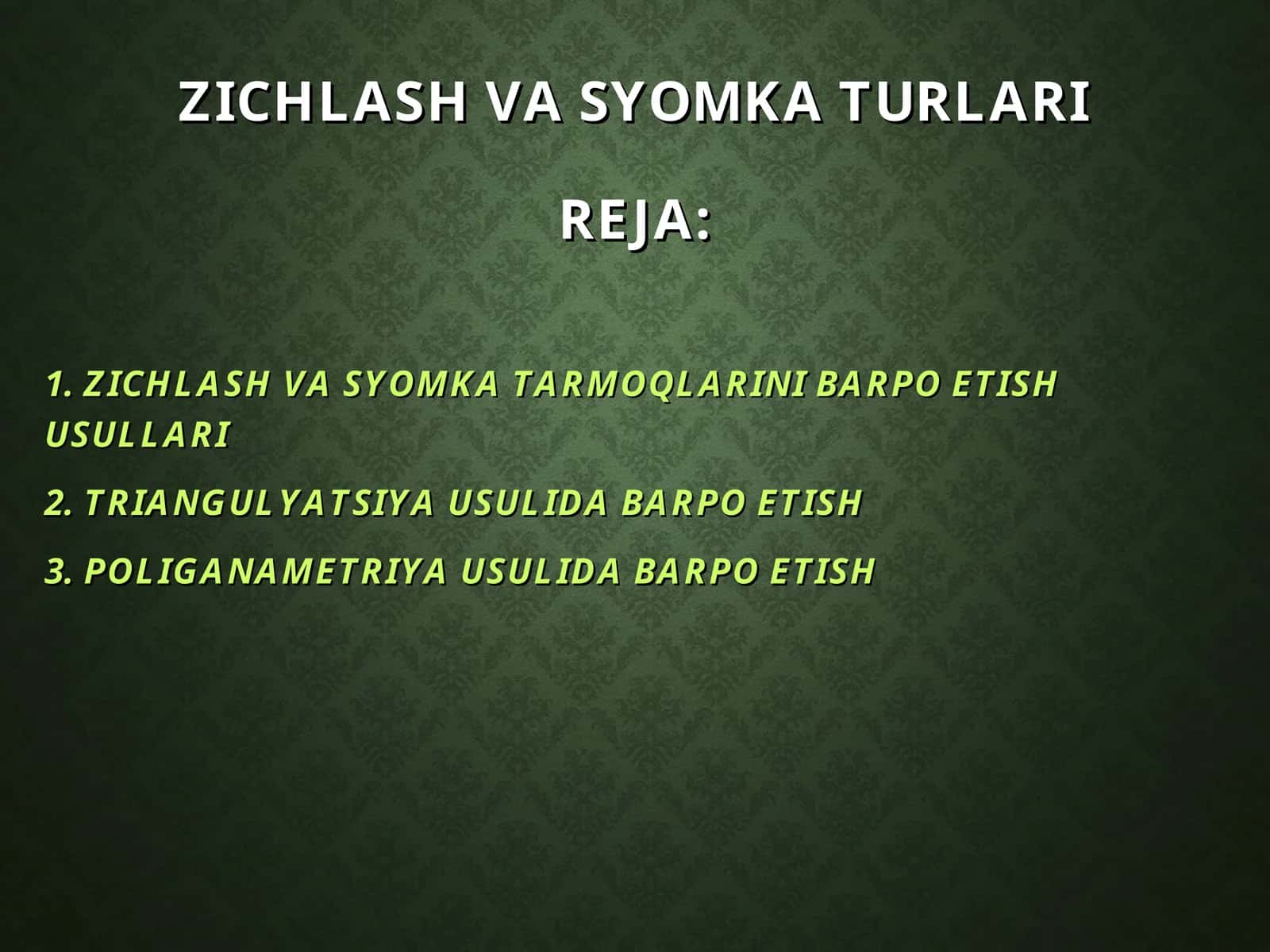 ZICHLASH VA SYOMKA TURLARI

REJA:

1. ZICHLASH VA SYOMKA TARMOQLARINI BARPO ETISH USULLARI

2. TRIANGULYATSIYA USULIDA BARPO ETISH

3. POLIGANAMETRIYA USULIDA BARPO ETISH